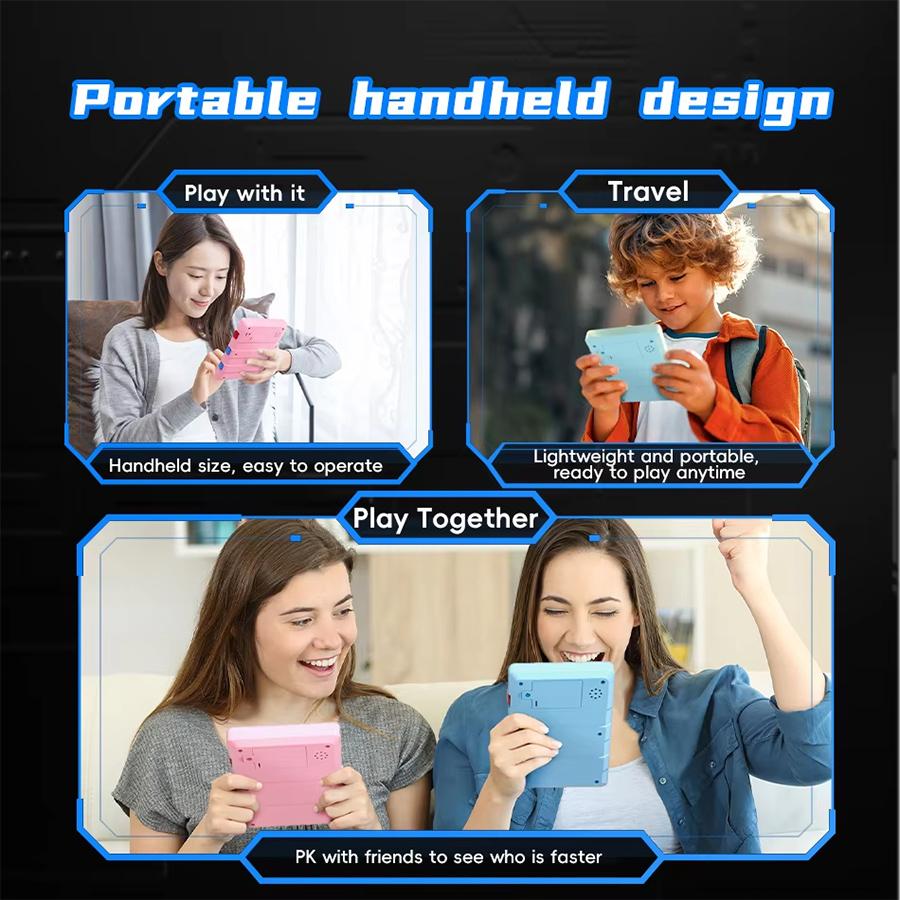 Portable handheld design

Play with it

Handheld size, easy to operate

Travel

Lightweight and portable, ready to play anytime

Play Together

PK with friends to see who is faster